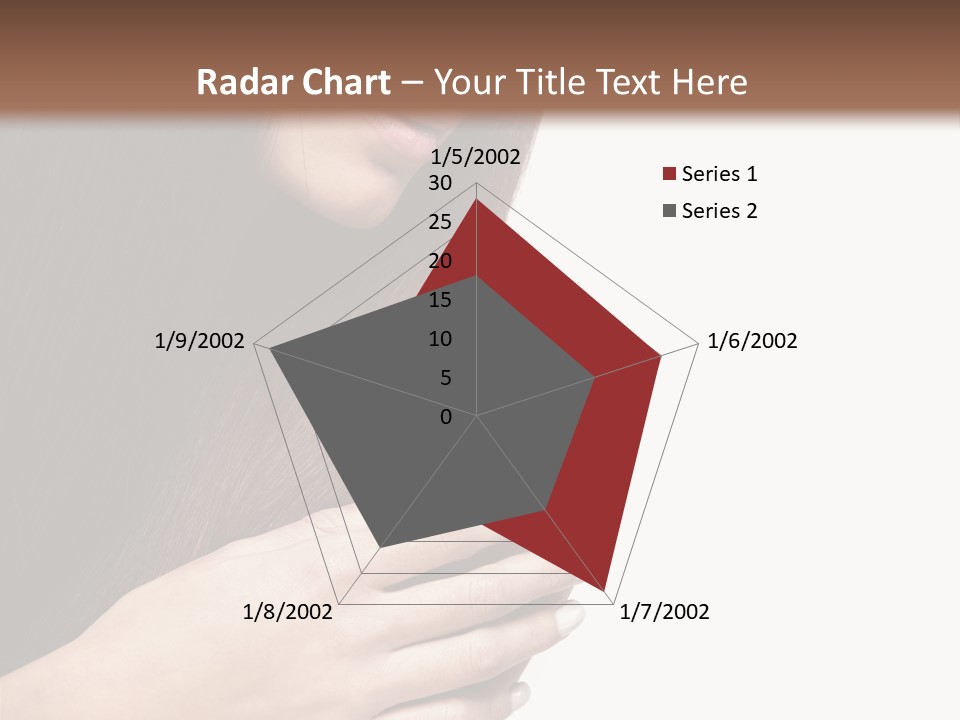 Radar Chart – Your Title Text Here

1/5/2002
30
25
20
15
10
5
0
1/6/2002
1/7/2002
1/8/2002
1/9/2002

Series 1
Series 2